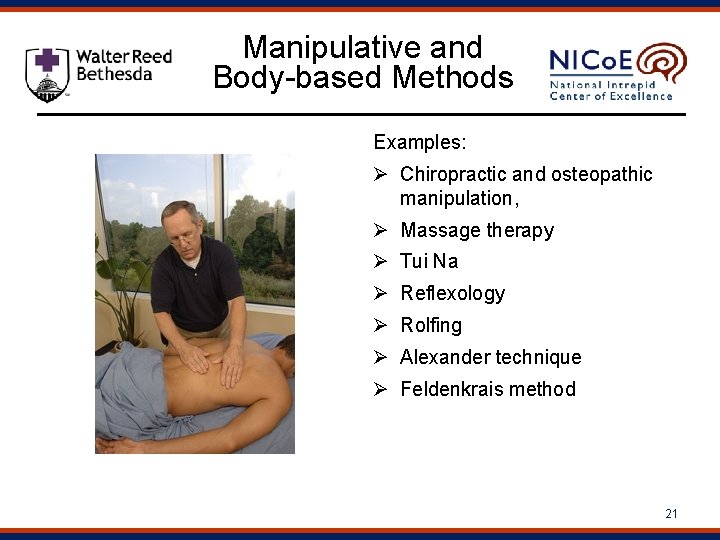 Walter Reed Bethesda

Manipulative and Body-based Methods

NICoE
National Intrepid Center of Excellence

Examples:

➢ Chiropractic and osteopathic manipulation,
➢ Massage therapy
➢ Tui Na
➢ Reflexology
➢ Rolfing
➢ Alexander technique
➢ Feldenkrais method

21